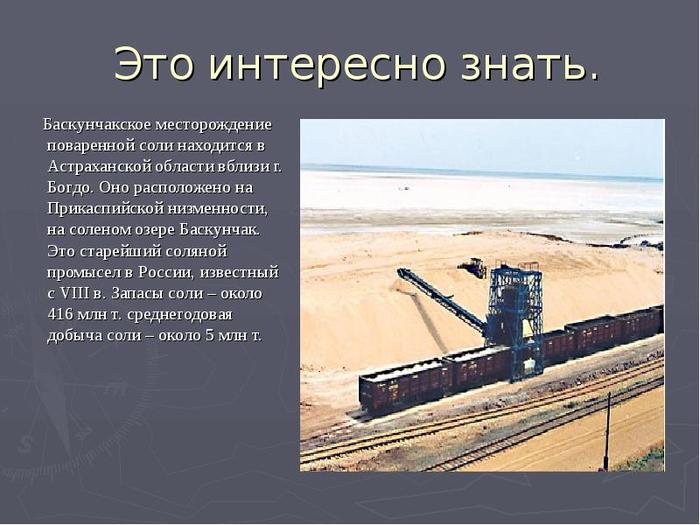 Это интересно знать.

Баскунчакское месторождение поваренной соли находится в Астраханской области вблизи г. Богдо. Оно расположено на Прикаспийской низменности, на соленом озере Баскунчак. Это старейший соляной промысел в России, известный с VIII в. Запасы соли – около 416 млн т. среднегодовая добыча соли – около 5 млн т.